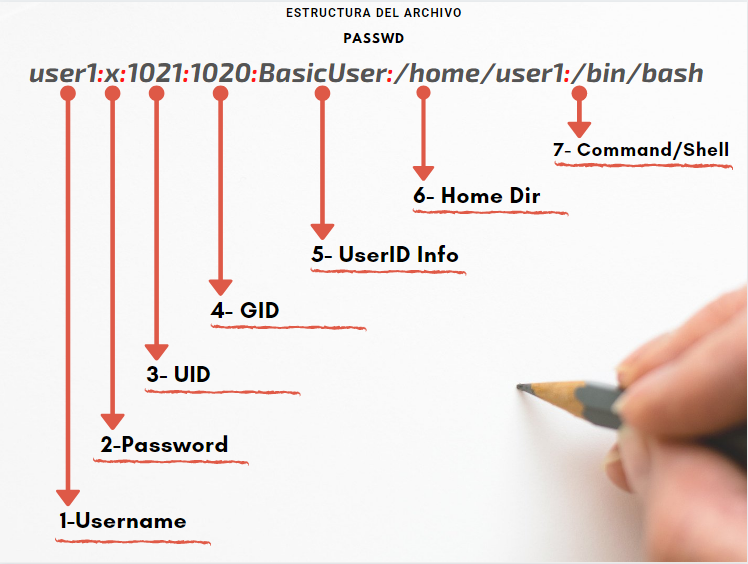 ESTRUCTURA DEL ARCHIVO

PASSWD

user1:x:1021:1020:BasicUser:/home/user1:/bin/bash

7- Command/Shell

6- Home Dir

5- UserID Info

4- GID

3- UID

2-Password

1-Username